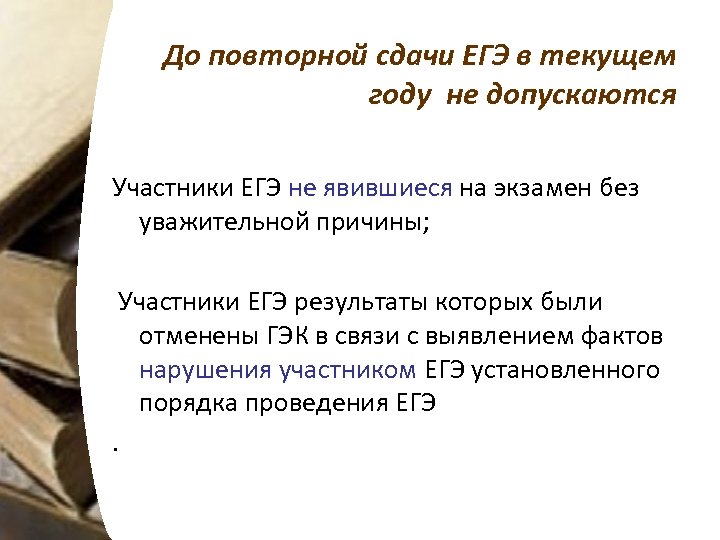 До повторной сдачи ЕГЭ в текущем году не допускаются

Участники ЕГЭ не явившиеся на экзамен без уважительной причины;

Участники ЕГЭ результаты которых были отменены ГЭК в связи с выявлением фактов нарушения участником ЕГЭ установленного порядка проведения ЕГЭ

.